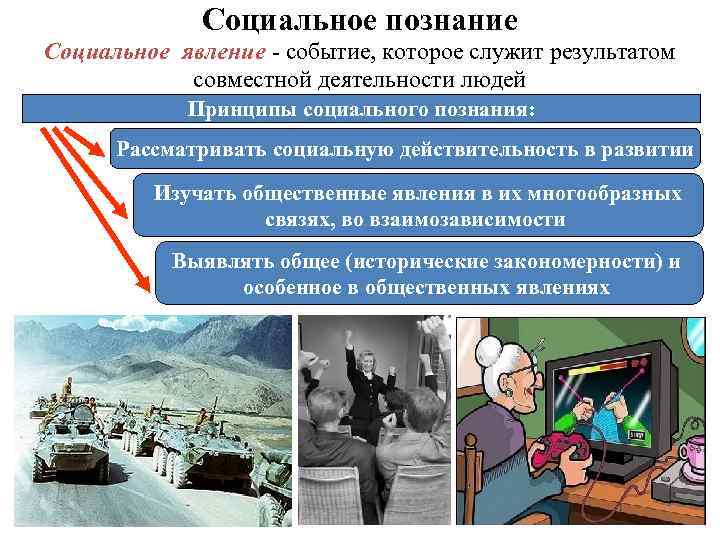 Социальное познание

Социальное явление - событие, которое служит результатом совместной деятельности людей

Принципы социального познания:

Рассматривать социальную действительность в развитии

Изучать общественные явления в их многообразных связях, во взаимозависимости

Выявлять общее (исторические закономерности) и особенное в общественных явлениях